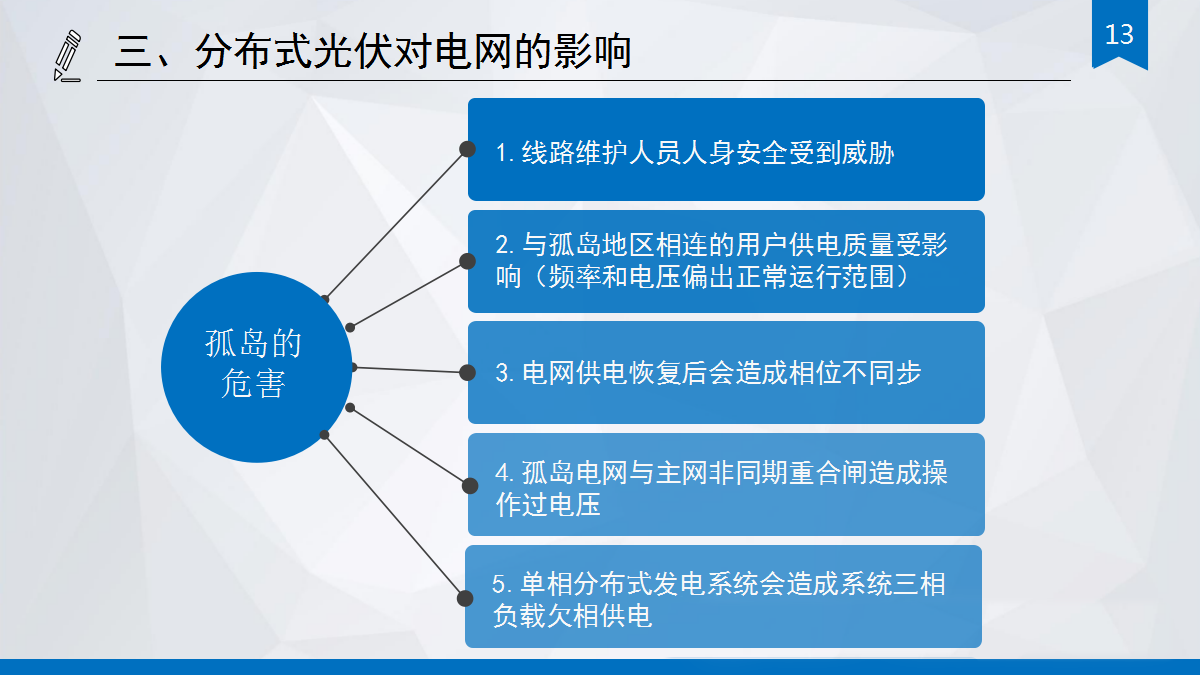 三、分布式光伏对电网的影响

13

孤岛的危害

1. 线路维护人员人身安全受到威胁

2. 与孤岛地区相连的用户供电质量受影响（频率和电压偏出正常运行范围）

3. 电网供电恢复后会造成相位不同步

4. 孤岛电网与主网非同期重合闸造成操作过电压

5. 单相分布式发电系统会造成系统三相负载欠相供电